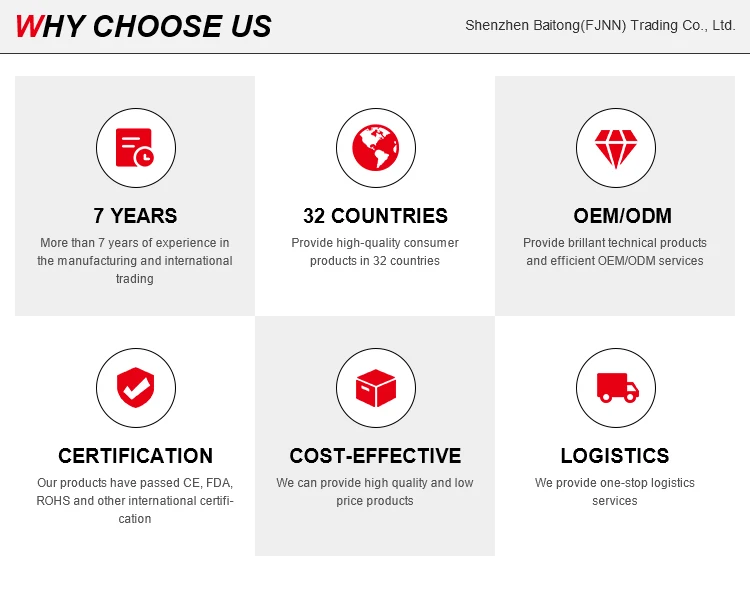 WHY CHOOSE US

Shenzhen Baitong(FJNN) Trading Co., Ltd.

7 YEARS

More than 7 years of experience in the manufacturing and international trading

32 COUNTRIES

Provide high-quality consumer products in 32 countries

OEM/ODM

Provide brillant technical products and efficient OEM/ODM services

CERTIFICATION

Our products have passed CE, FDA, ROHS and other international certification

COST-EFFECTIVE

We can provide high quality and low price products

LOGISTICS

We provide one-stop logistics services